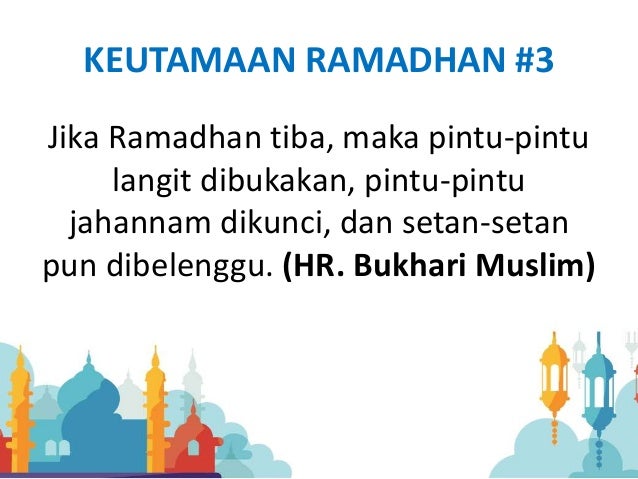 KEUTAMAAN RAMADHAN #3

Jika Ramadhan tiba, maka pintu-pintu langit dibukakan, pintu-pintu jahannam dikunci, dan setan-setan pun dibelenggu. (HR. Bukhari Muslim)